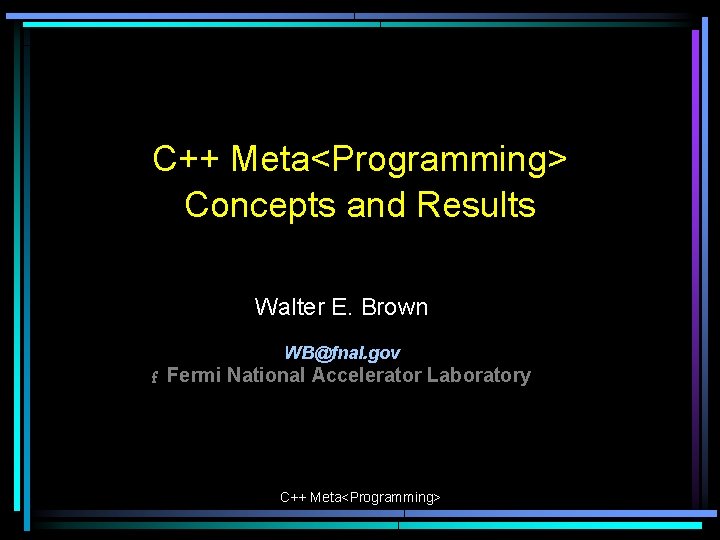 C++ Meta<Programming>
Concepts and Results

Walter E. Brown

WB@fnal.gov
f Fermi National Accelerator Laboratory

C++ Meta<Programming>